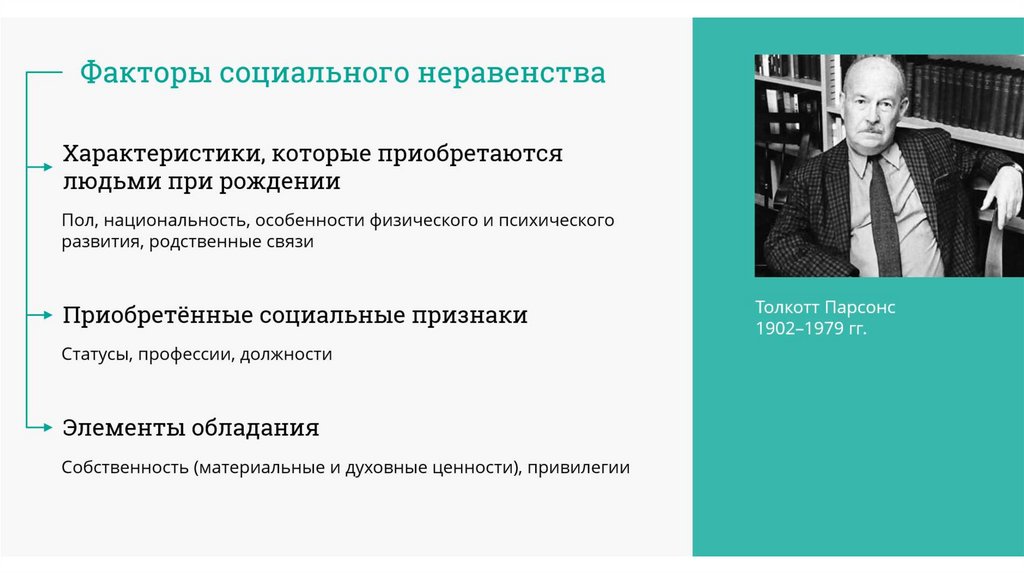 Факторы социального неравенства

Характеристики, которые приобретаются людьми при рождении

Пол, национальность, особенности физического и психического развития, родственные связи

Приобретённые социальные признаки

Статусы, профессии, должности

Элементы обладания

Собственность (материальные и духовные ценности), привилегии

Толкотт Парсонс
1902–1979 гг.